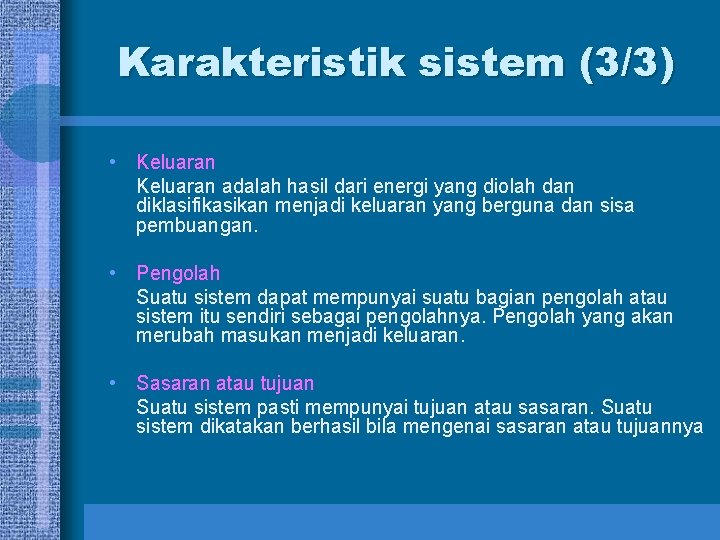 Karakteristik sistem (3/3)

• Keluaran
Keluaran adalah hasil dari energi yang diolah dan diklasifikasikan menjadi keluaran yang berguna dan sisa pembuangan.

• Pengolah
Suatu sistem dapat mempunyai suatu bagian pengolah atau sistem itu sendiri sebagai pengolahnya. Pengolah yang akan merubah masukan menjadi keluaran.

• Sasaran atau tujuan
Suatu sistem pasti mempunyai tujuan atau sasaran. Suatu sistem dikatakan berhasil bila mengenai sasaran atau tujuannya